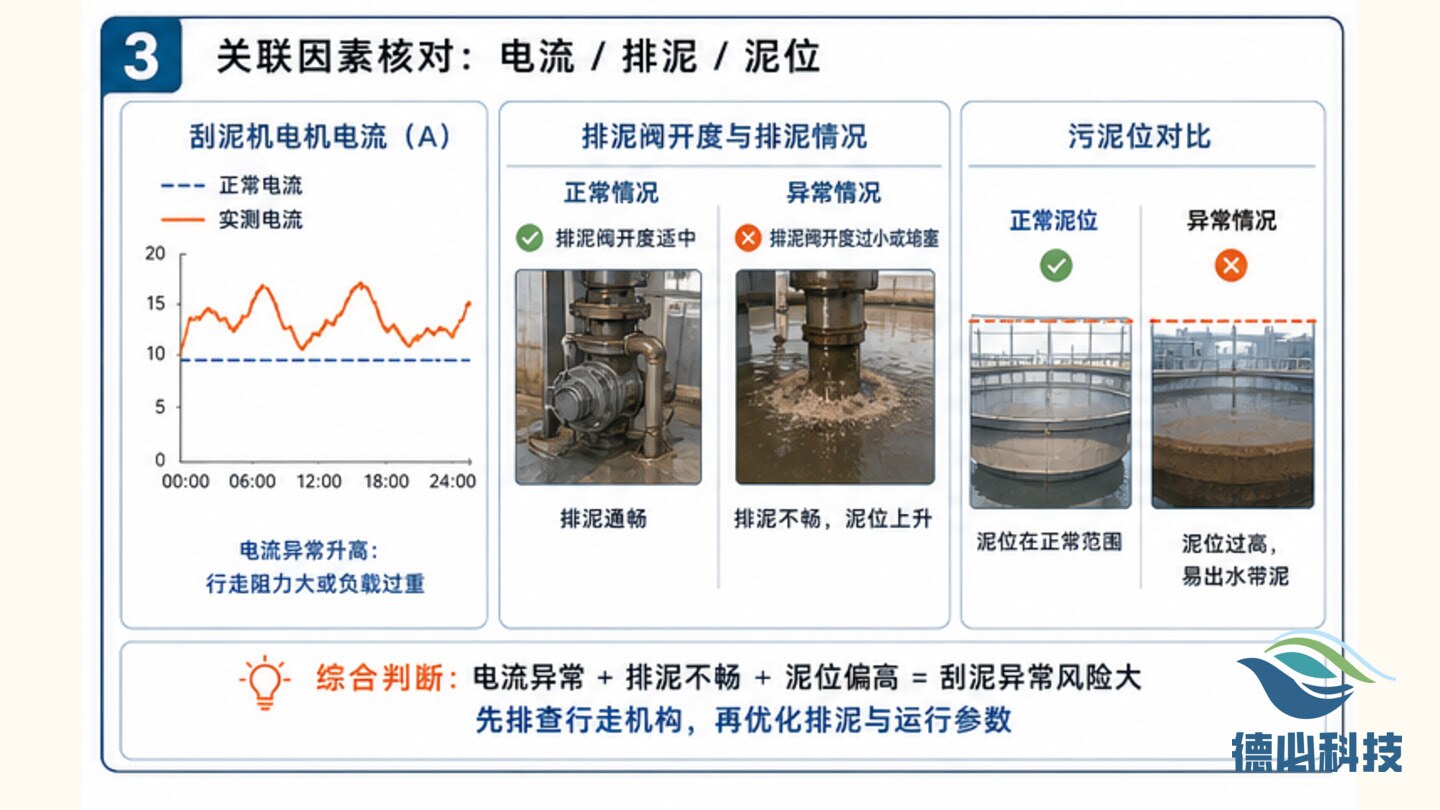 3 关联因素核对：电流 / 排泥 / 泥位

刮泥机电机电流（A）

正常电流
实测电流

20
15
10
5
0
00:00 06:00 12:00 18:00 24:00

电流异常升高：
行走阻力大或负载过重

排泥阀开度与排泥情况

正常情况
排泥阀开度适中
排泥通畅

异常情况
排泥阀开度过小或堵塞
排泥不畅，泥位上升

污泥位对比

正常泥位
泥位在正常范围

异常情况
泥位过高，易出水带泥

综合判断：电流异常 + 排泥不畅 + 泥位偏高 = 刮泥异常风险大
先排查行走机构，再优化排泥与运行参数

德必科技